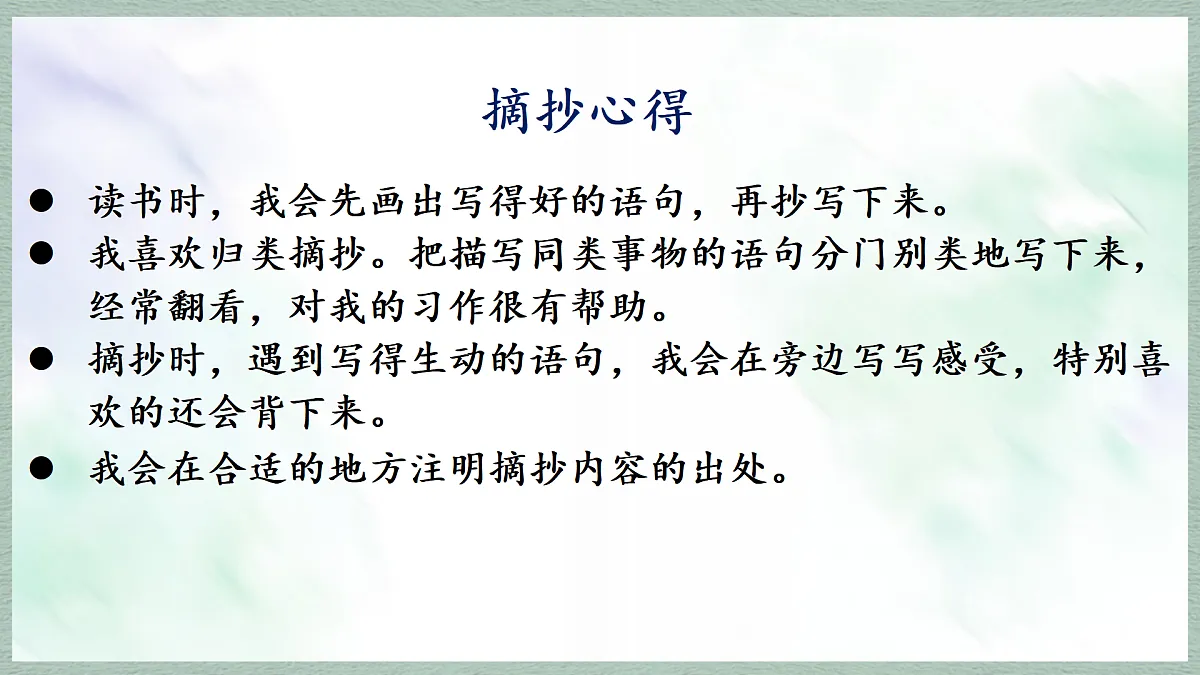 摘抄心得

● 读书时，我会先画出写得好的语句，再抄写下来。

● 我喜欢归类摘抄。把描写同类事物的语句分门别类地写下来，经常翻看，对我的习作很有帮助。

● 摘抄时，遇到写得生动的语句，我会在旁边写写感受，特别喜欢的还会背下来。

● 我会在合适的地方注明摘抄内容的出处。